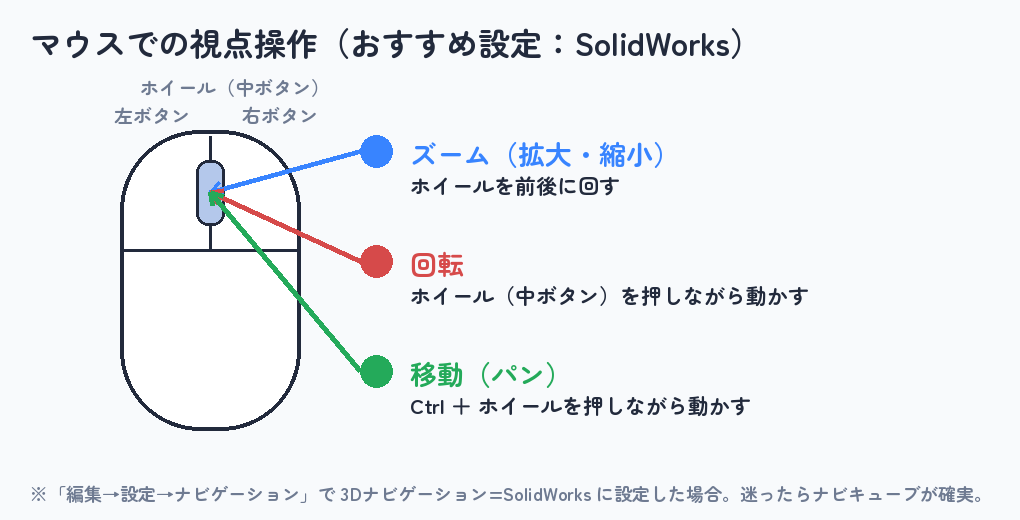 マウスでの視点操作（おすすめ設定：SolidWorks）

ホイール（中ボタン）
左ボタン
右ボタン

ズーム（拡大・縮小）
ホイールを前後に回す

回転
ホイール（中ボタン）を押しながら動かす

移動（パン）
Ctrl ＋ ホイールを押しながら動かす

※「編集→設定→ナビゲーション」で 3Dナビゲーション=SolidWorks に設定した場合。迷ったらナビキューブが確実。